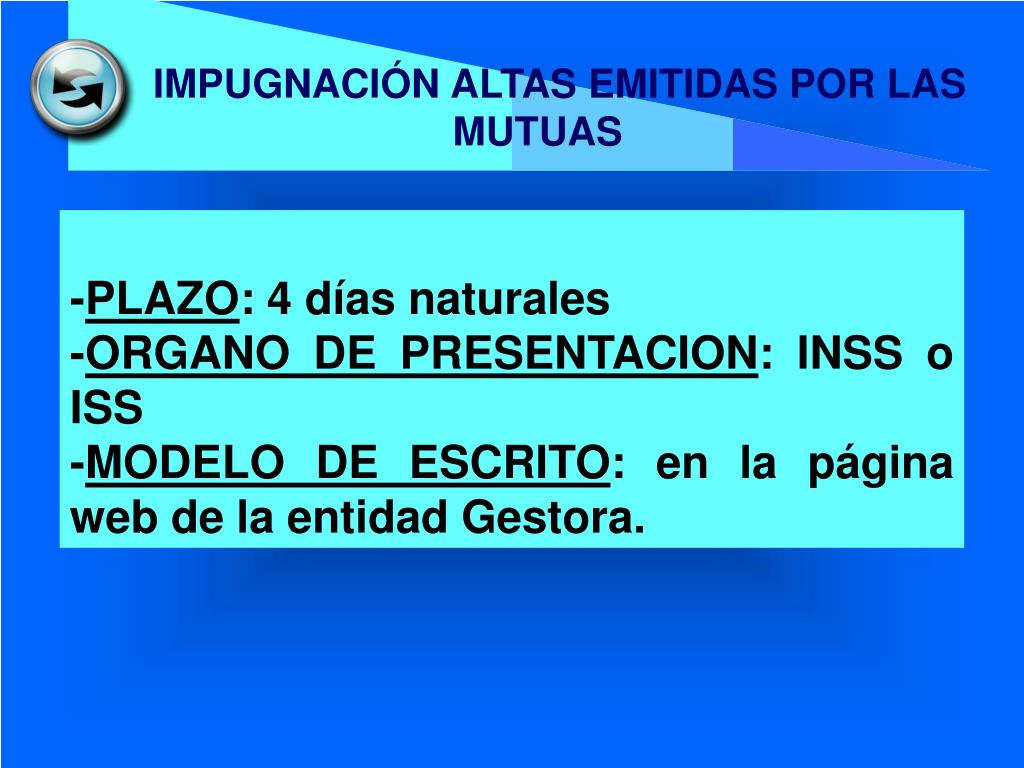 IMPUGNACIÓN ALTAS EMITIDAS POR LAS MUTUAS

-PLAZO: 4 días naturales
-ORGANO DE PRESENTACION: INSS o ISS
-MODELO DE ESCRITO: en la página web de la entidad Gestora.